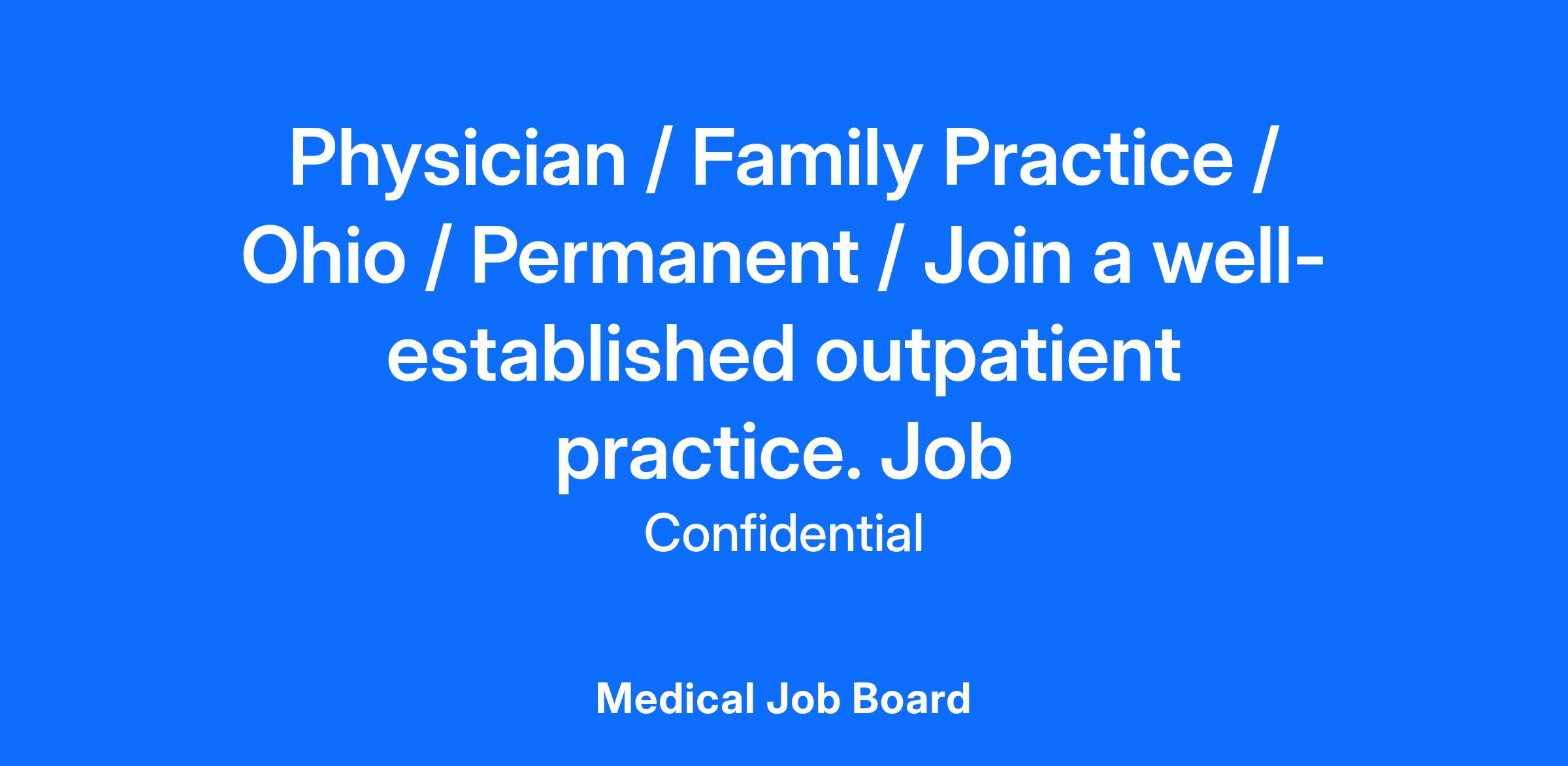 Physician / Family Practice / Ohio / Permanent / Join a well-established outpatient practice. Job

Confidential

Medical Job Board